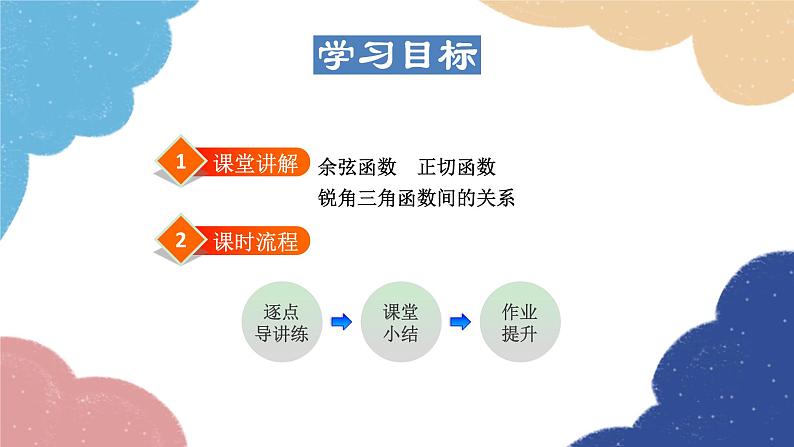 学习目标

1 课堂讲解 余弦函数 正切函数
锐角三角函数间的关系

2 课时流程

逐点导讲练 课堂小结 作业提升